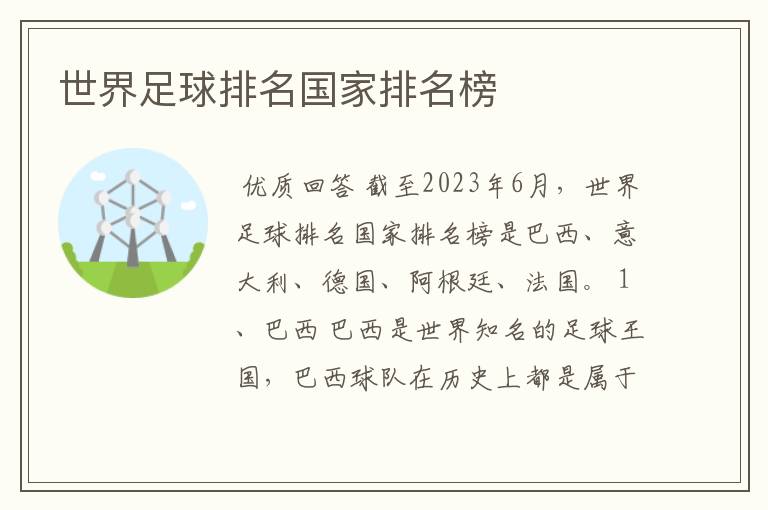 世界足球排名国家排名榜

优质回答 截至2023年6月，世界足球排名国家排名榜是巴西、意大利、德国、阿根廷、法国。1、巴西 巴西是世界知名的足球王国，巴西球队在历史上都是属于